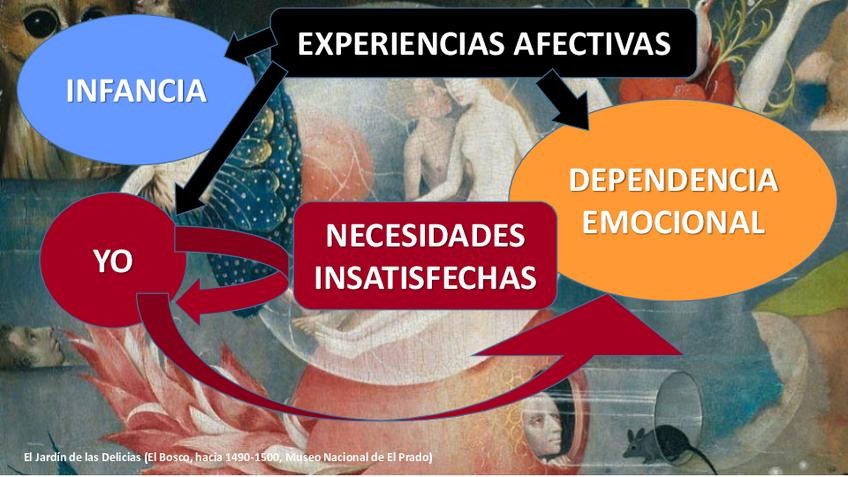 EXPERIENCIAS AFECTIVAS

INFANCIA

DEPENDENCIA EMOCIONAL

YO

NECESIDADES INSATISFECHAS

El Jardín de las Delicias (El Bosco, hacia 1490-1500, Museo Nacional de El Prado)